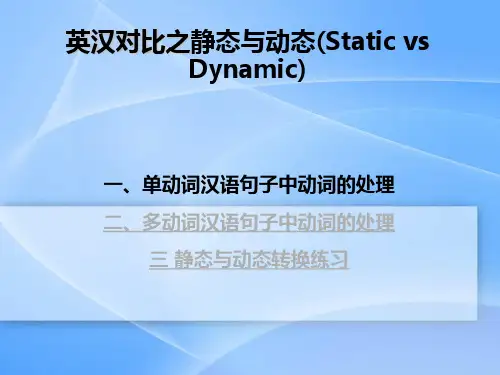 英汉对比之静态与动态(Static vs Dynamic)

一、单动词汉语句子中动词的处理

二、多动词汉语句子中动词的处理

三 静态与动态转换练习